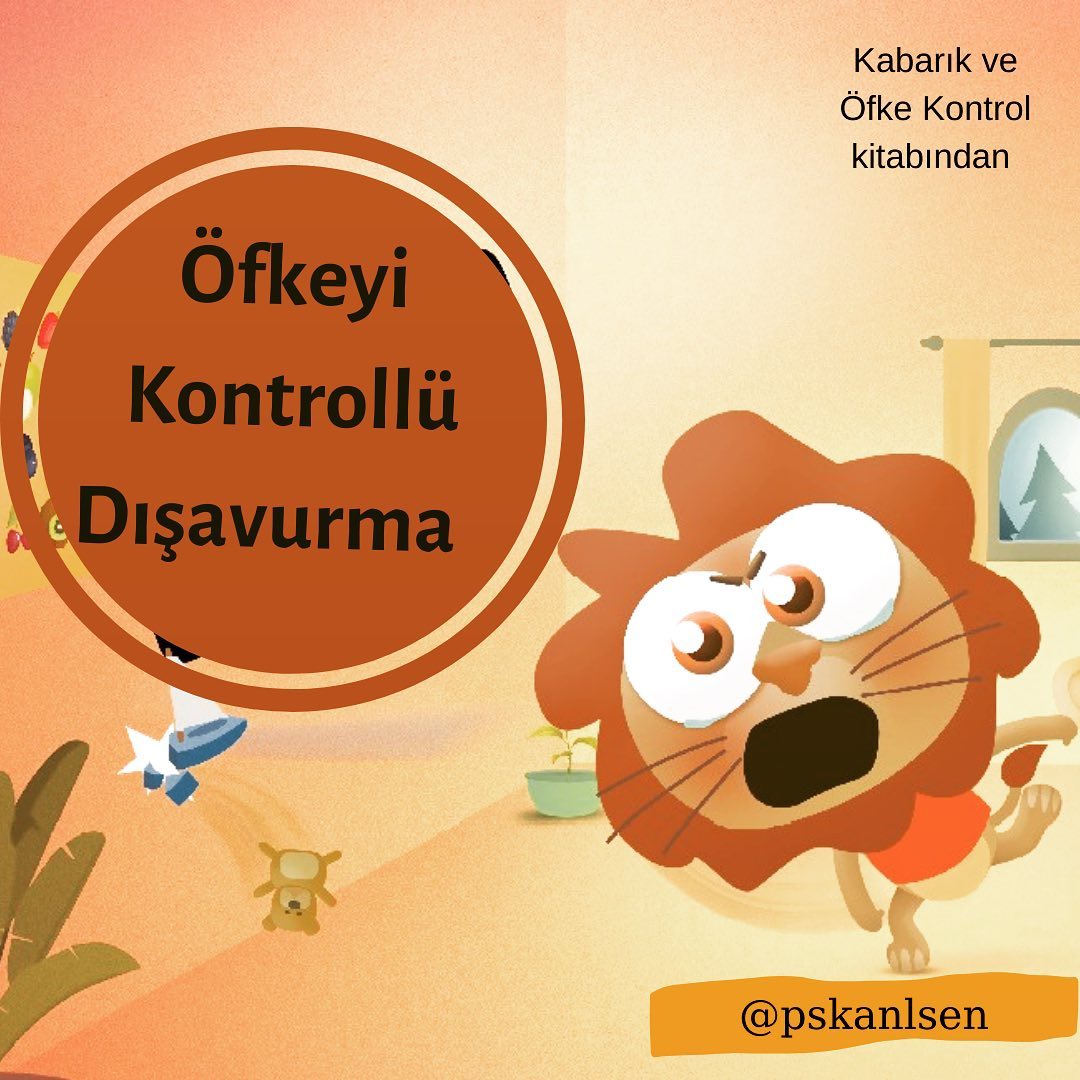 Kabarık ve Öfke Kontrol kitabından

Öfkeyi Kontrollü Dışavurma

@pskanlsen